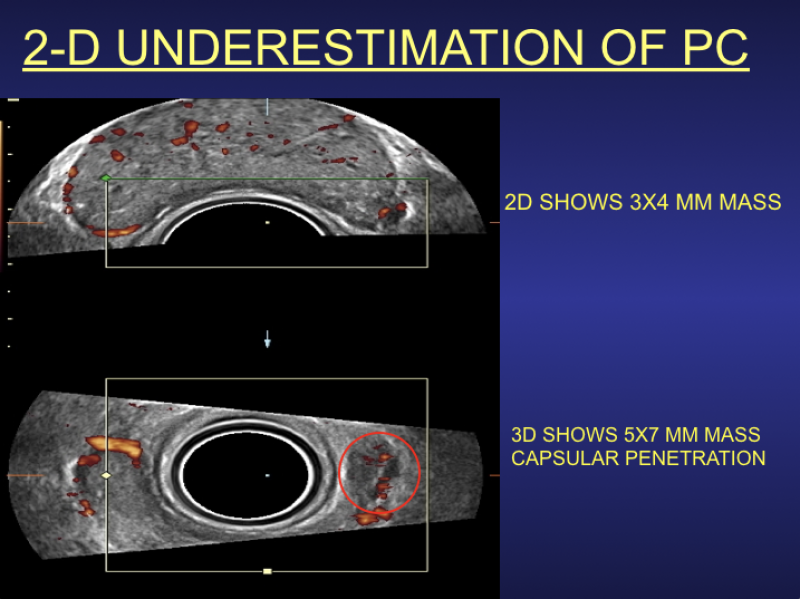 2-D UNDERESTIMATION OF PC

2D SHOWS 3X4 MM MASS

3D SHOWS 5X7 MM MASS
CAPSULAR PENETRATION